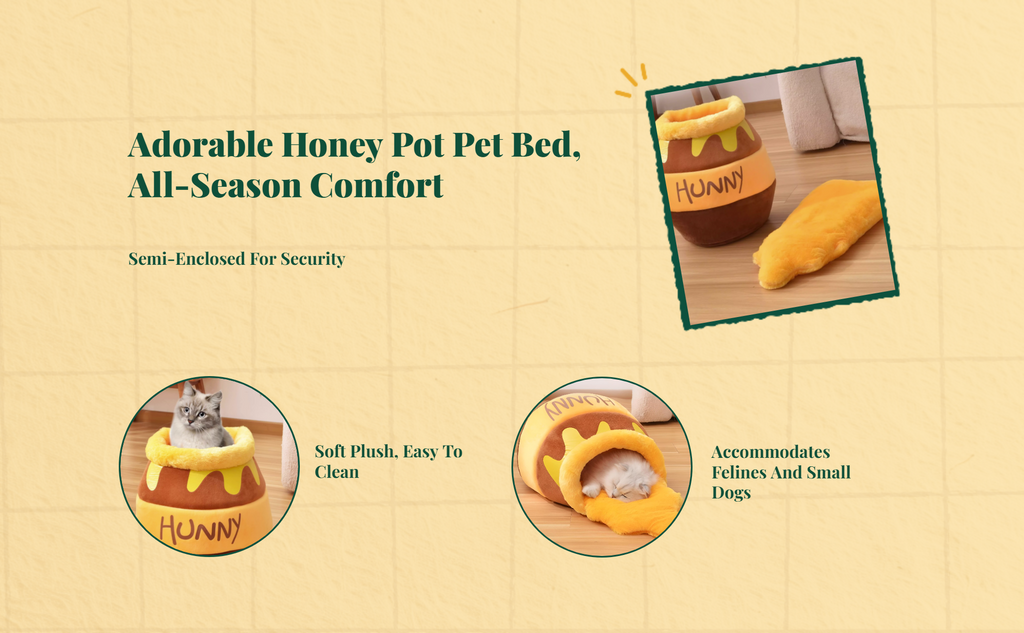 Adorable Honey Pot Pet Bed, All-Season Comfort

Semi-Enclosed For Security

HUNNY

HUNNY

Soft Plush, Easy To Clean

HUNNY

Accommodates Felines And Small Dogs